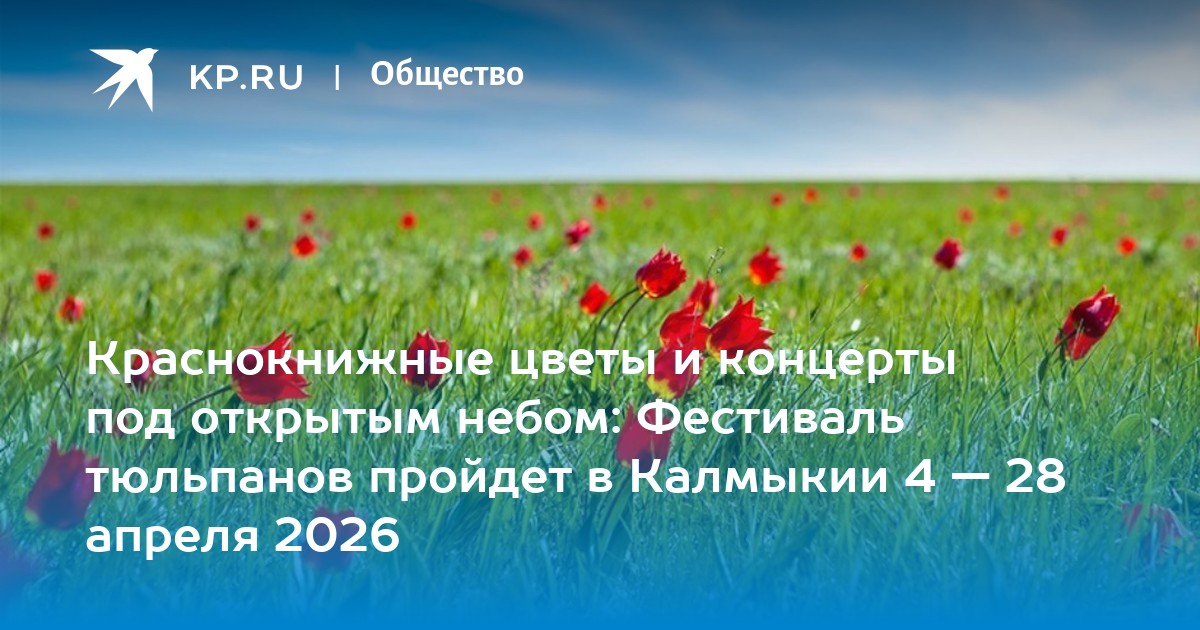 KP.RU | Общество

Краснокнижные цветы и концерты под открытым небом: Фестиваль тюльпанов пройдет в Калмыкии 4 — 28 апреля 2026